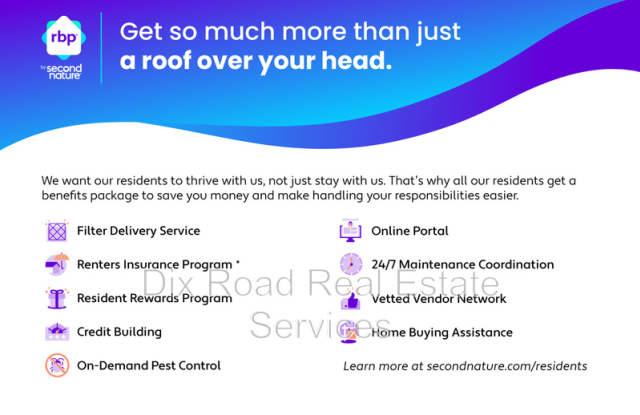 rbp
by second nature

Get so much more than just a roof over your head.

We want our residents to thrive with us, not just stay with us. That's why all our residents get a benefits package to save you money and make handling your responsibilities easier.

Filter Delivery Service

Renters Insurance Program *

Resident Rewards Program

Credit Building

On-Demand Pest Control

Online Portal

24/7 Maintenance Coordination

Vetted Vendor Network

Home Buying Assistance

Learn more at secondnature.com/residents

Dix Road Real Estate Services